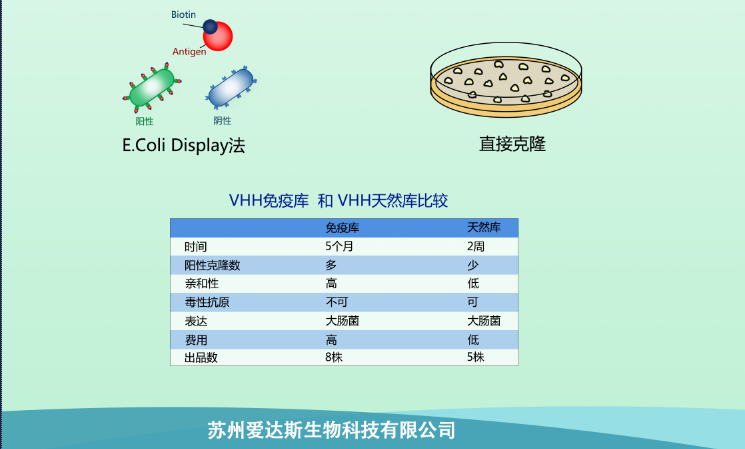 Biotin

Antigen

阳性

阴性

E.Coli Display法

直接克隆

VHH免疫库 和 VHH天然库比较

| | 免疫库 | 天然库 |
|---|---|---|
| 时间 | 5个月 | 2周 |
| 阳性克隆数 | 多 | 少 |
| 亲和性 | 高 | 低 |
| 毒性抗原 | 不可 | 可 |
| 表达 | 大肠菌 | 大肠菌 |
| 费用 | 高 | 低 |
| 出品数 | 8株 | 5株 |

苏州爱达斯生物科技有限公司